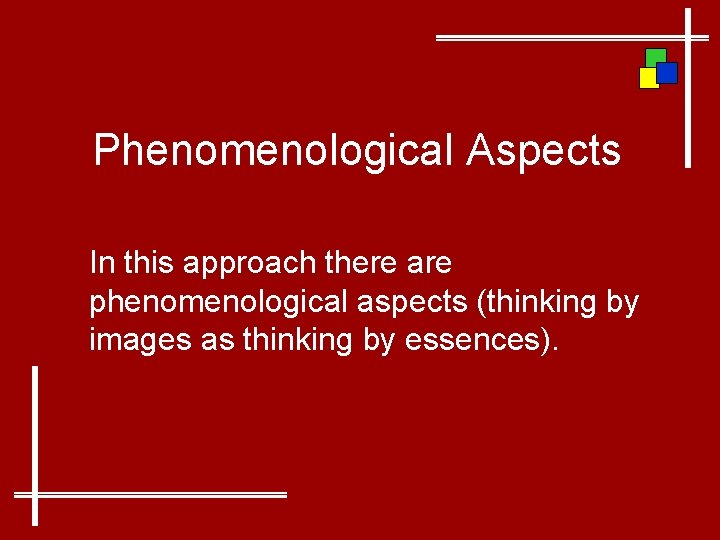 Phenomenological Aspects

In this approach there are phenomenological aspects (thinking by images as thinking by essences).